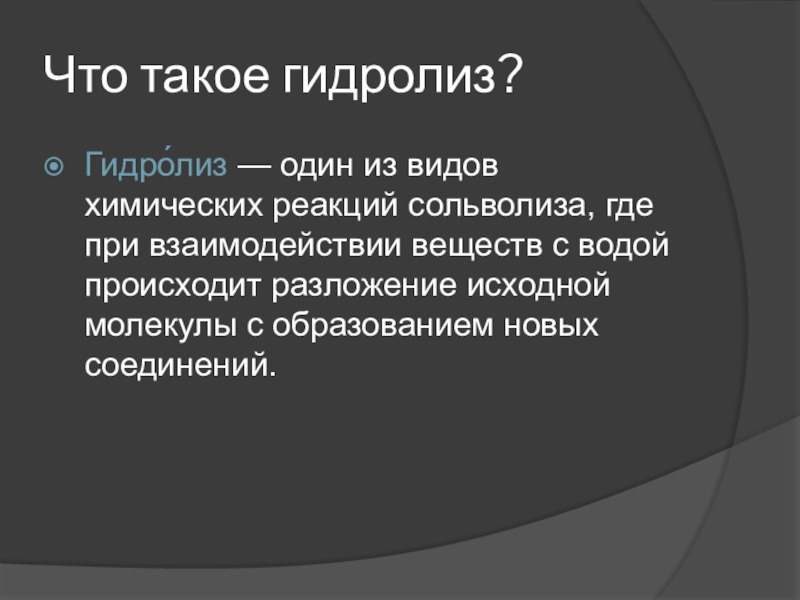 Что такое гидролиз?

Гидро́лиз — один из видов химических реакций сольволиза, где при взаимодействии веществ с водой происходит разложение исходной молекулы с образованием новых соединений.